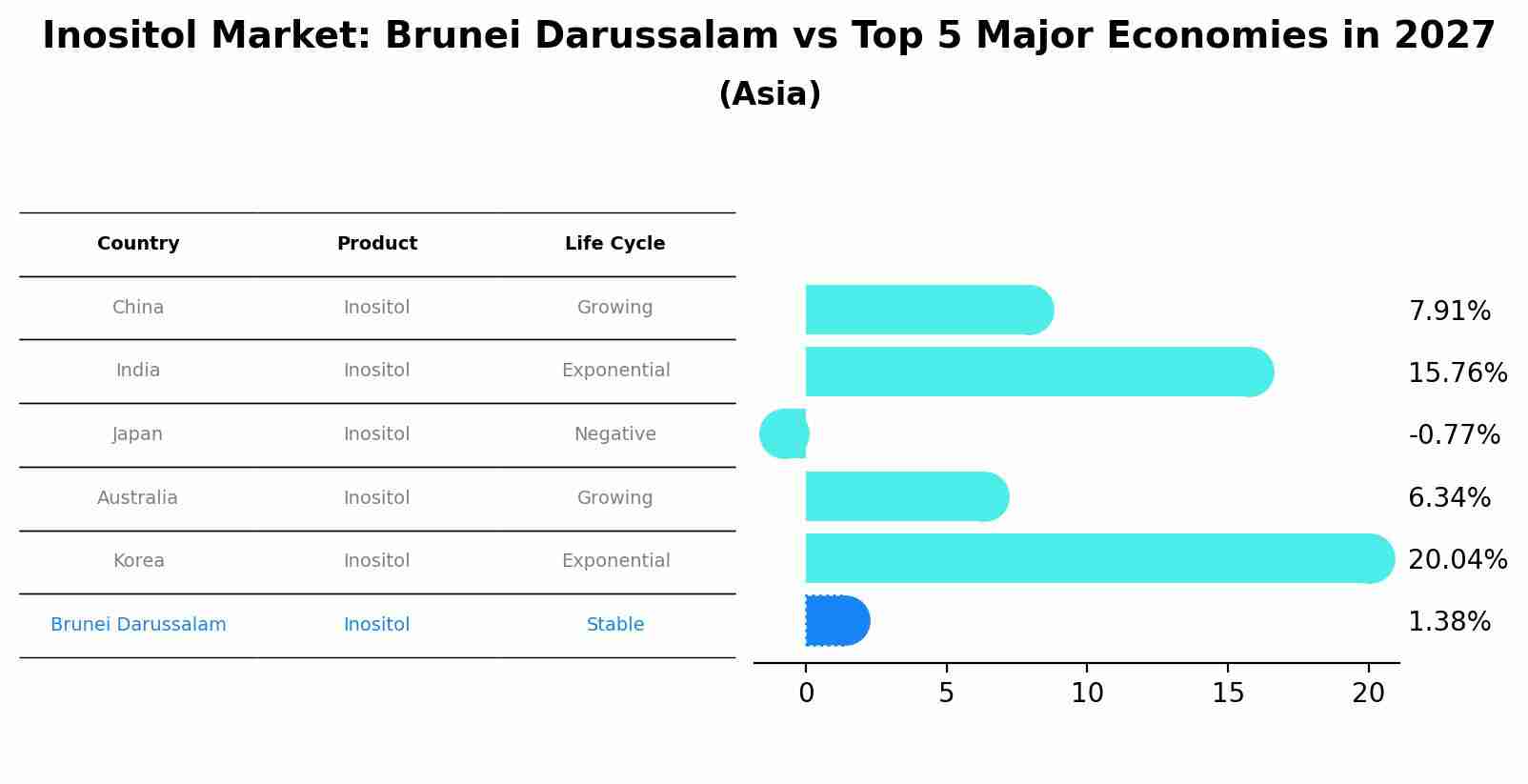 Inositol Market: Brunei Darussalam vs Top 5 Major Economies in 2027
(Asia)

| Country | Product | Life Cycle |
|---|---|---|
| China | Inositol | Growing |
| India | Inositol | Exponential |
| Japan | Inositol | Negative |
| Australia | Inositol | Growing |
| Korea | Inositol | Exponential |
| Brunei Darussalam | Inositol | Stable |

7.91%
15.76%
-0.77%
6.34%
20.04%
1.38%

0 5 10 15 20